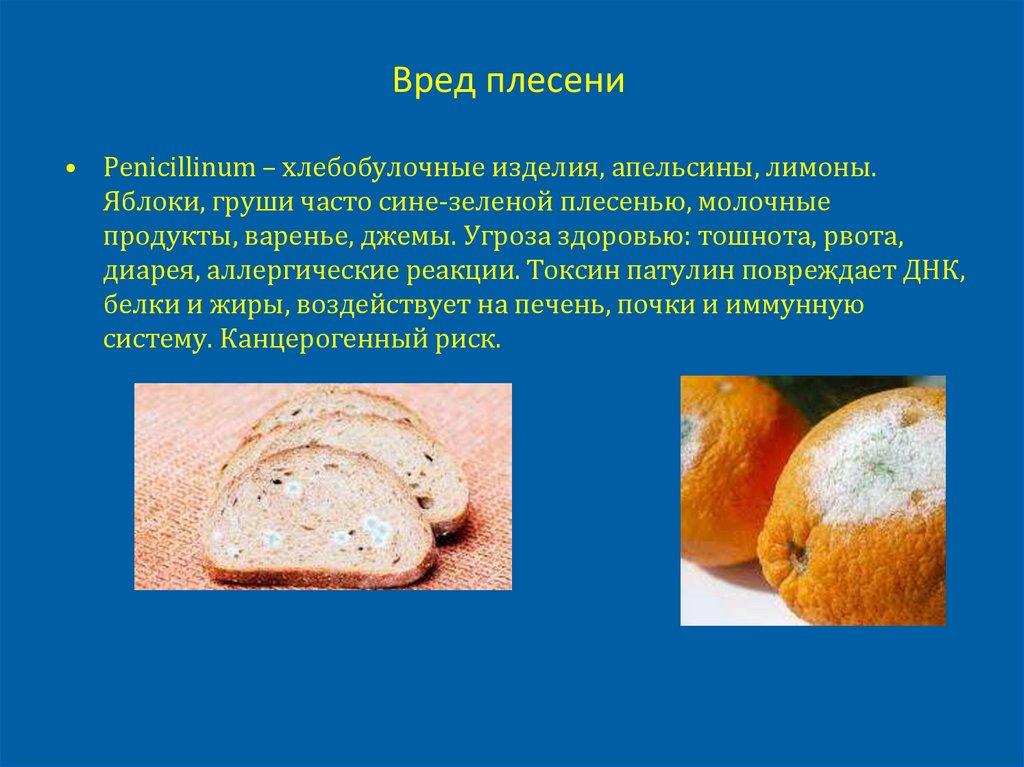 Вред плесени

• Penicillinum – хлебобулочные изделия, апельсины, лимоны. Яблоки, груши часто сине-зеленой плесенью, молочные продукты, варенье, джемы. Угроза здоровью: тошнота, рвота, диарея, аллергические реакции. Токсин патулин повреждает ДНК, белки и жиры, воздействует на печень, почки и иммунную систему. Канцерогенный риск.